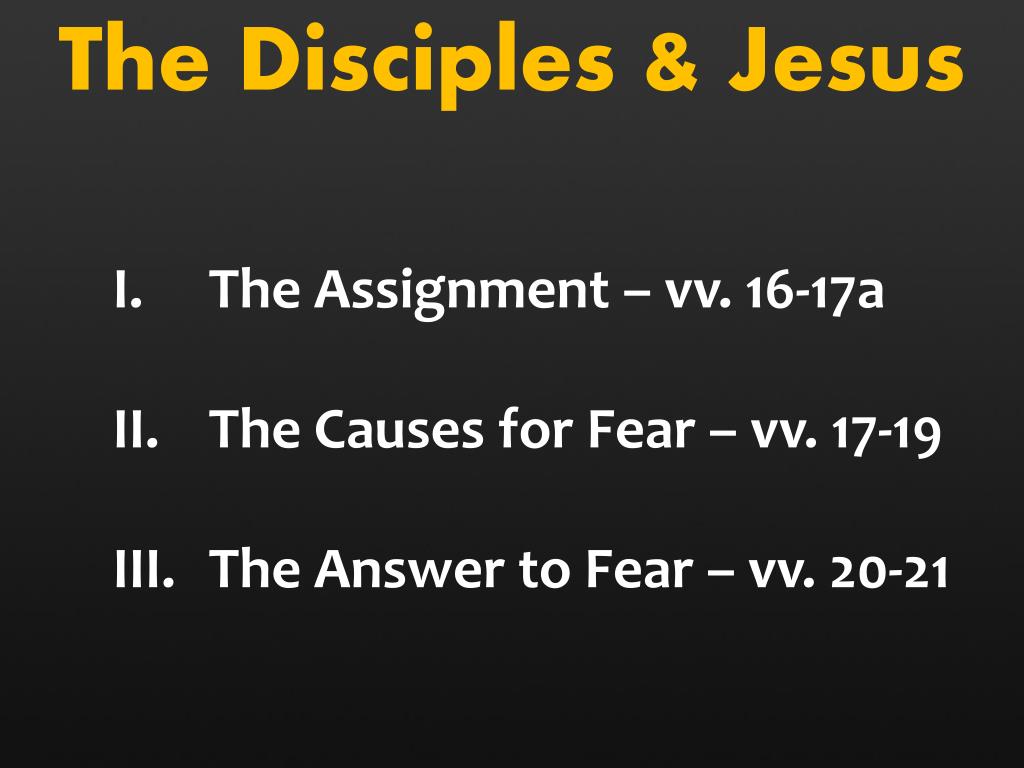 The Disciples & Jesus

I. The Assignment – vv. 16-17a

II. The Causes for Fear – vv. 17-19

III. The Answer to Fear – vv. 20-21